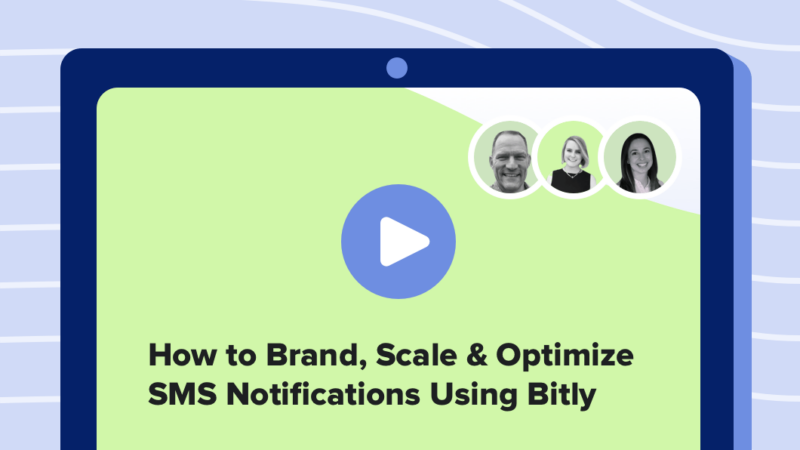 How to Brand, Scale & Optimize SMS Notifications Using Bitly